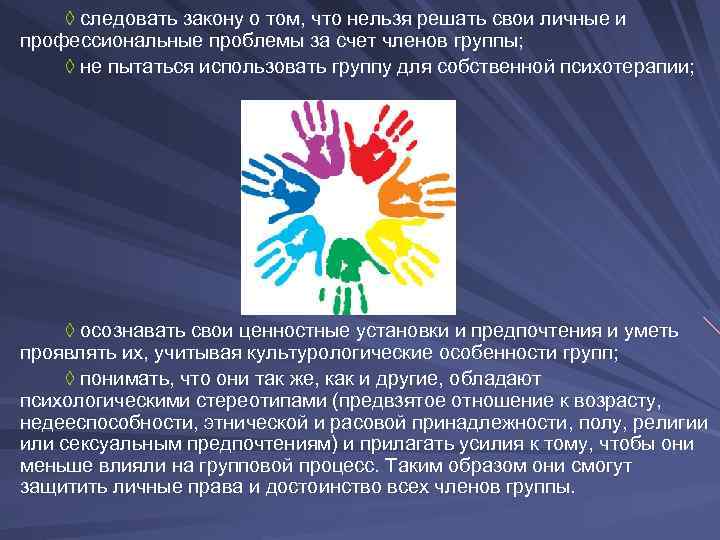 ◊ следовать закону о том, что нельзя решать свои личные и профессиональные проблемы за счет членов группы;

◊ не пытаться использовать группу для собственной психотерапии;

◊ осознавать свои ценностные установки и предпочтения и уметь проявлять их, учитывая культурологические особенности групп;

◊ понимать, что они так же, как и другие, обладают психологическими стереотипами (предвзятое отношение к возрасту, недееспособности, этнической и расовой принадлежности, полу, религии или сексуальным предпочтениям) и прилагать усилия к тому, чтобы они меньше влияли на групповой процесс. Таким образом они смогут защитить личные права и достоинство всех членов группы.